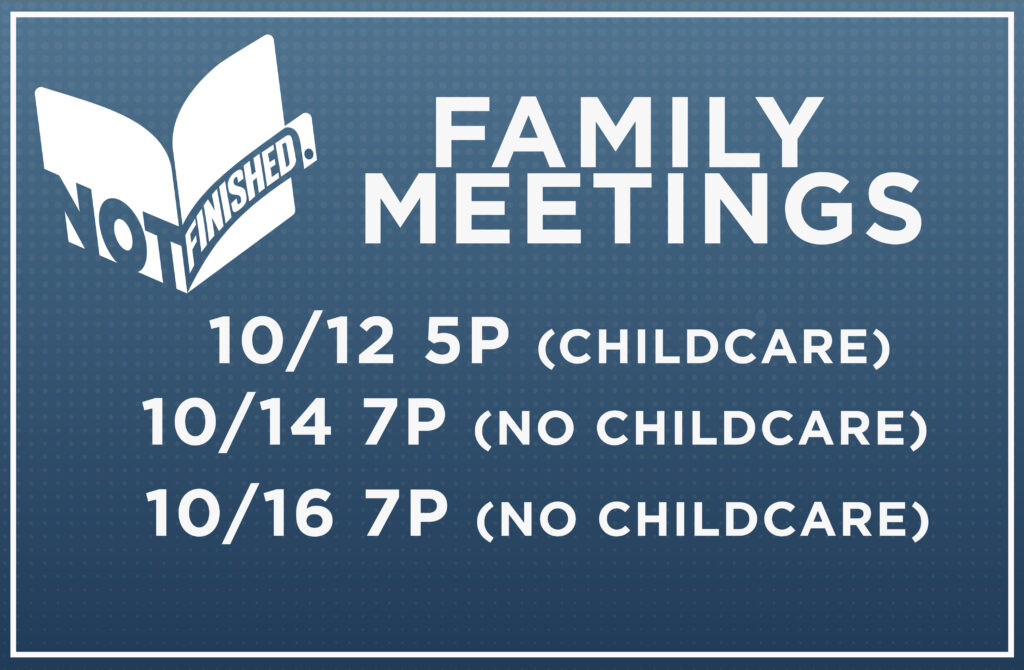 NOT FINISHED.

FAMILY MEETINGS

10/12 5P (CHILDCARE)
10/14 7P (NO CHILDCARE)
10/16 7P (NO CHILDCARE)